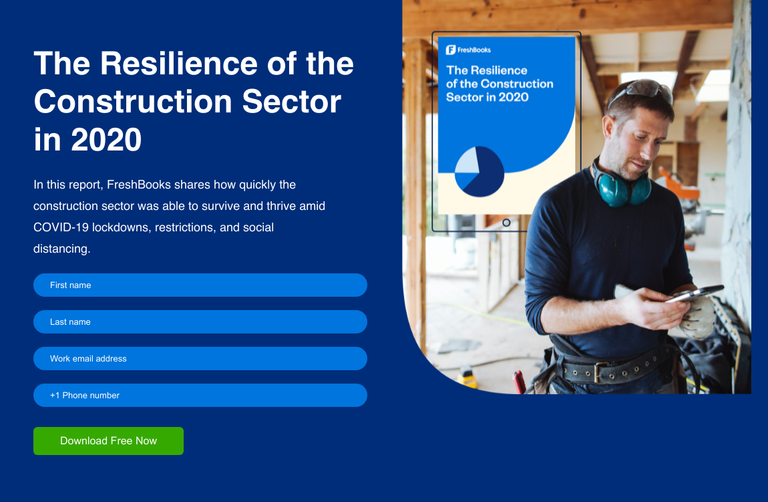 The Resilience of the Construction Sector in 2020

In this report, FreshBooks shares how quickly the construction sector was able to survive and thrive amid COVID-19 lockdowns, restrictions, and social distancing.

First name

Last name

Work email address

+1 Phone number

Download Free Now

FreshBooks

The Resilience of the Construction Sector in 2020